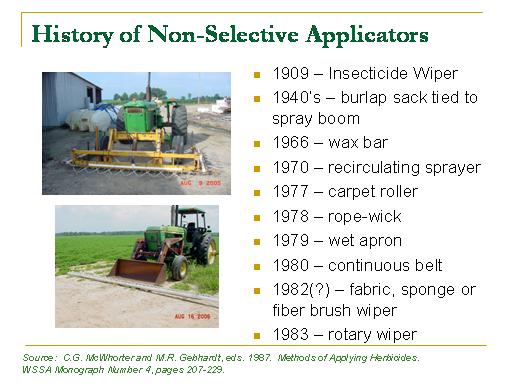 History of Non-Selective Applicators

AUG 9 2005

AUG 16 2006

- 1909 – Insecticide Wiper
- 1940's – burlap sack tied to spray boom
- 1966 – wax bar
- 1970 – recirculating sprayer
- 1977 – carpet roller
- 1978 – rope-wick
- 1979 – wet apron
- 1980 – continuous belt
- 1982(?) – fabric, sponge or fiber brush wiper
- 1983 – rotary wiper

Source: C.G. McWhorter and M.R. Gebhardt, eds. 1987. Methods of Applying Herbicides. WSSA Monograph Number 4, pages 207-229.